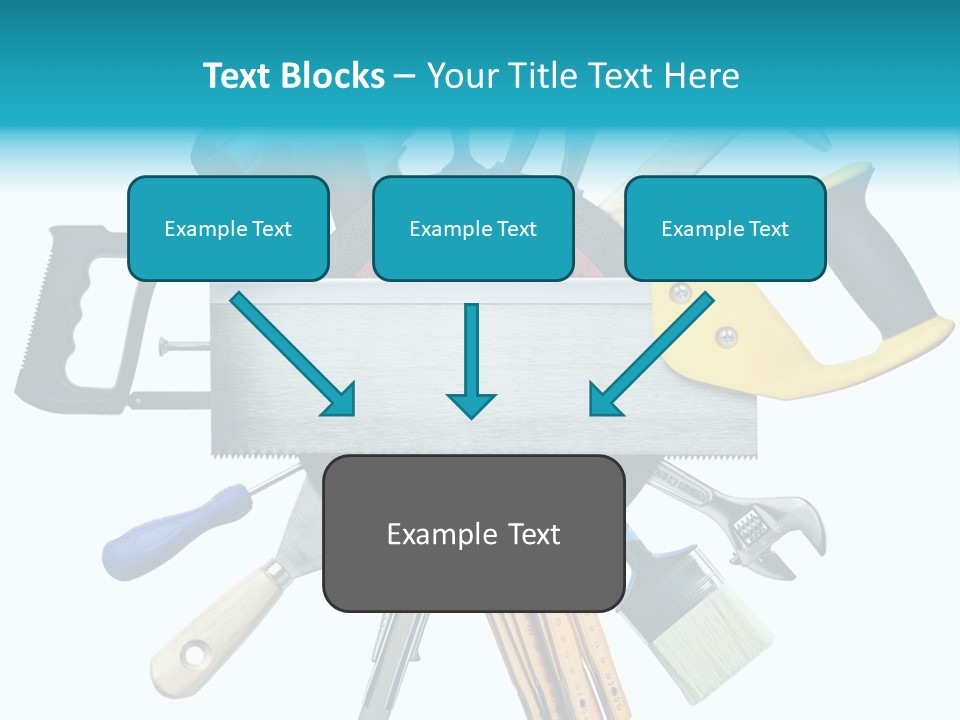 Text Blocks – Your Title Text Here

Example Text

Example Text

Example Text

Example Text